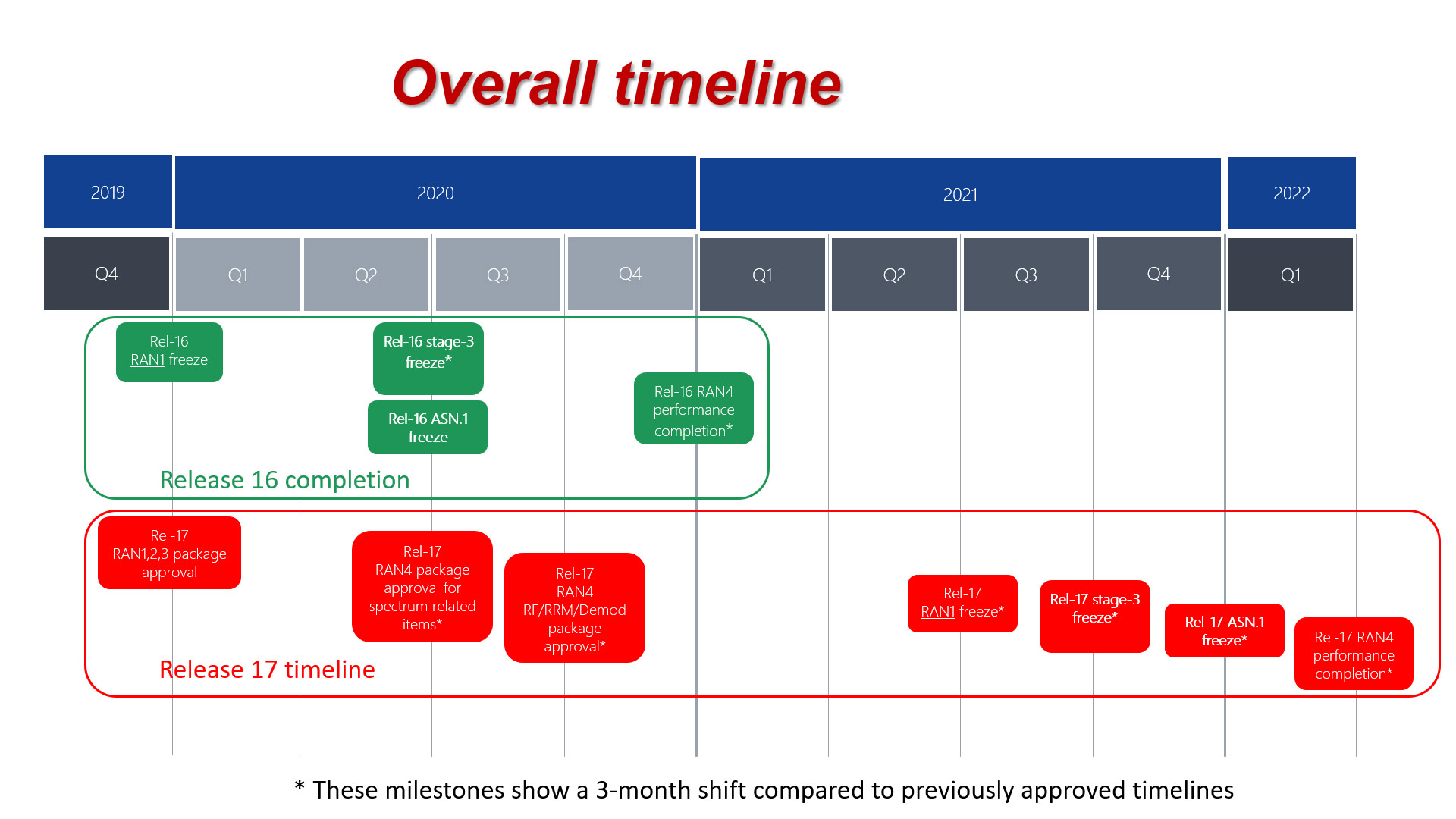 Overall timeline

2019

2020

2021

2022

Q4

Q1

Q2

Q3

Q4

Q1

Q2

Q3

Q4

Q1

Rel-16 RAN1 freeze

Rel-16 stage-3 freeze*

Rel-16 ASN.1 freeze

Rel-16 RAN4 performance completion*

Release 16 completion

Rel-17 RAN1,2,3 package approval

Rel-17 RAN4 package approval for spectrum related items*

Rel-17 RAN4 RF/RRM/Demod package approval*

Rel-17 RAN1 freeze*

Rel-17 stage-3 freeze*

Rel-17 ASN.1 freeze*

Rel-17 RAN4 performance completion*

Release 17 timeline

* These milestones show a 3-month shift compared to previously approved timelines